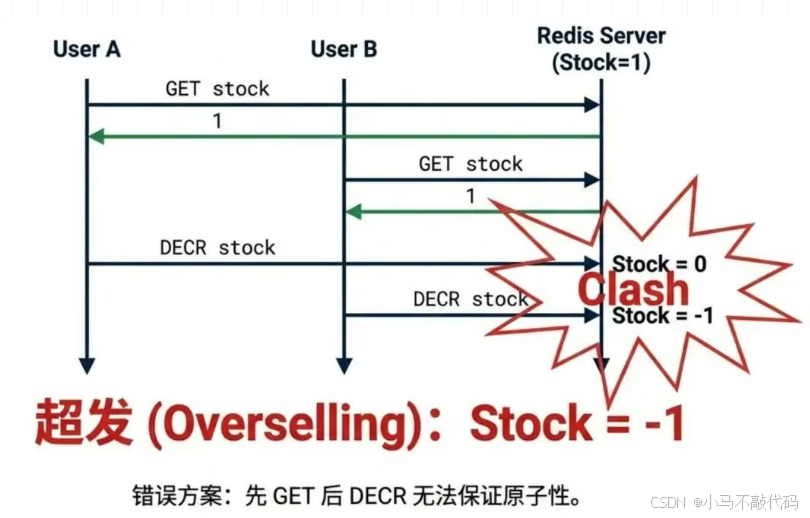 User A

User B

Redis Server (Stock=1)

GET stock

1

GET stock

1

DECR stock

Stock = 0

Clash

DECR stock

Stock = -1

超发 (Overselling)：Stock = -1

错误方案：先 GET 后 DECR 无法保证原子性。

CSDN @小马不敲代码